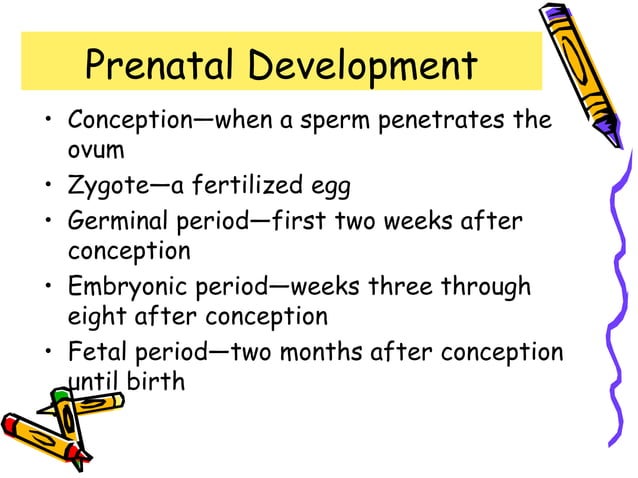 Prenatal Development

• Conception—when a sperm penetrates the ovum
• Zygote—a fertilized egg
• Germinal period—first two weeks after conception
• Embryonic period—weeks three through eight after conception
• Fetal period—two months after conception until birth